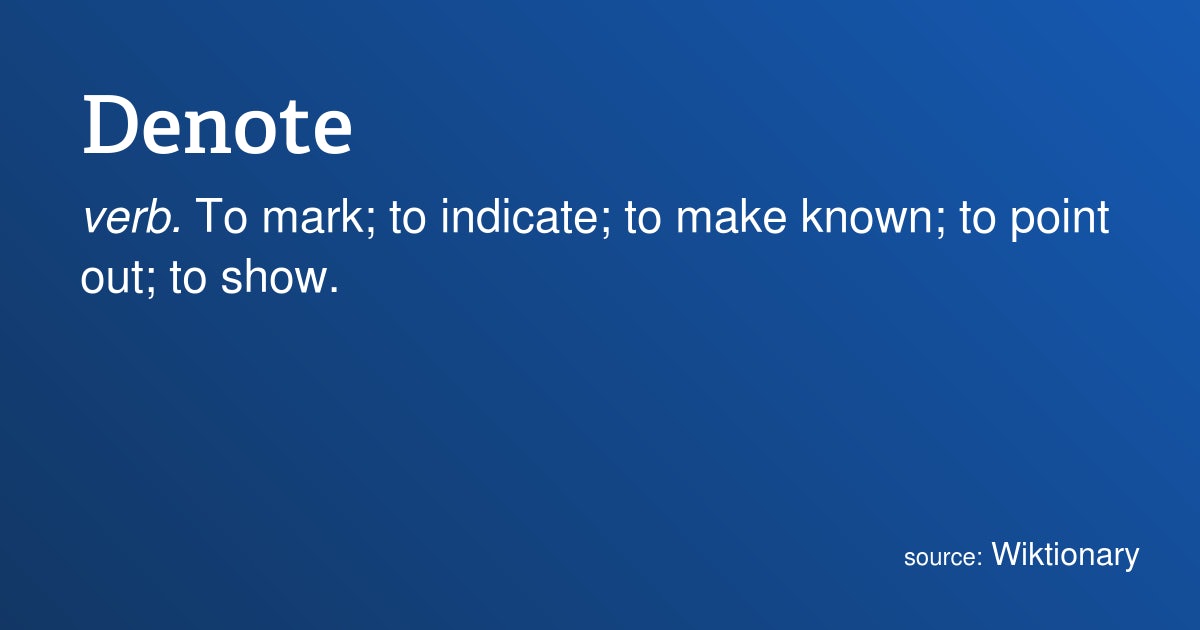 Denote

verb. To mark; to indicate; to make known; to point out; to show.

source: Wiktionary